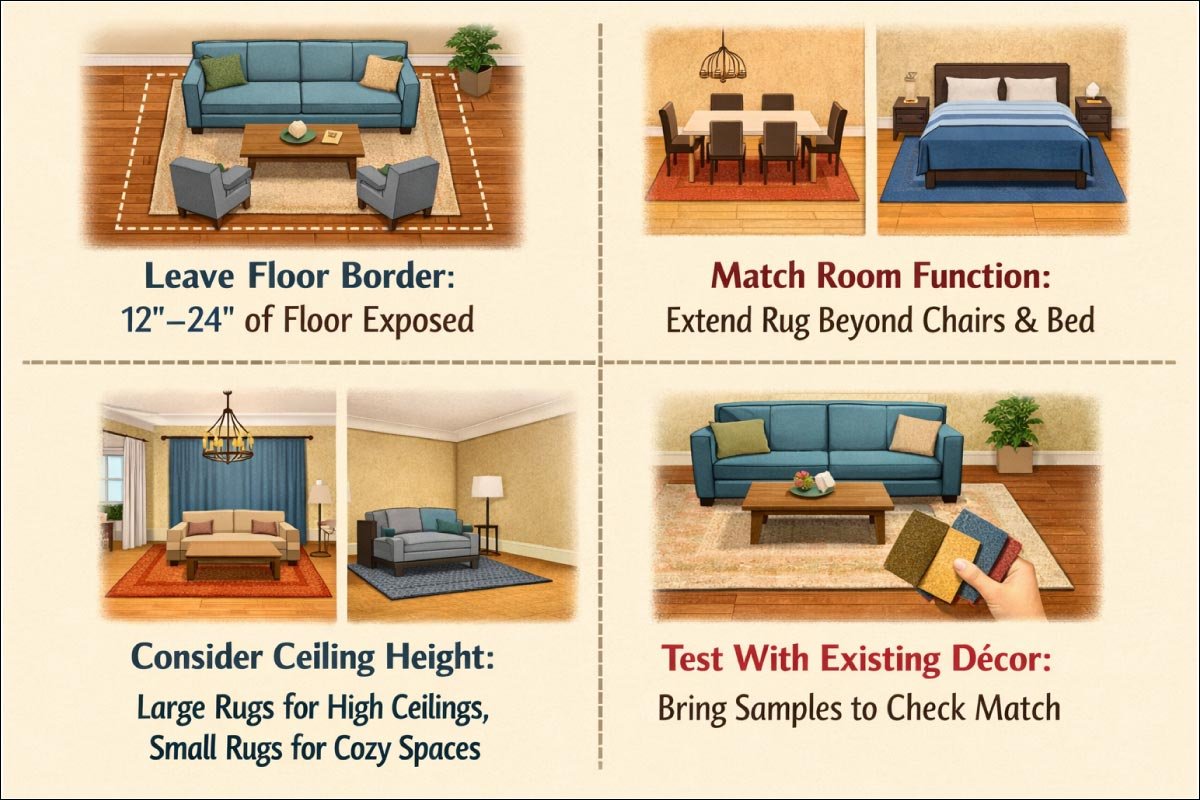 Leave Floor Border:
12"–24" of Floor Exposed

Match Room Function:
Extend Rug Beyond Chairs & Bed

Consider Ceiling Height:
Large Rugs for High Ceilings, Small Rugs for Cozy Spaces

Test With Existing Décor:
Bring Samples to Check Match